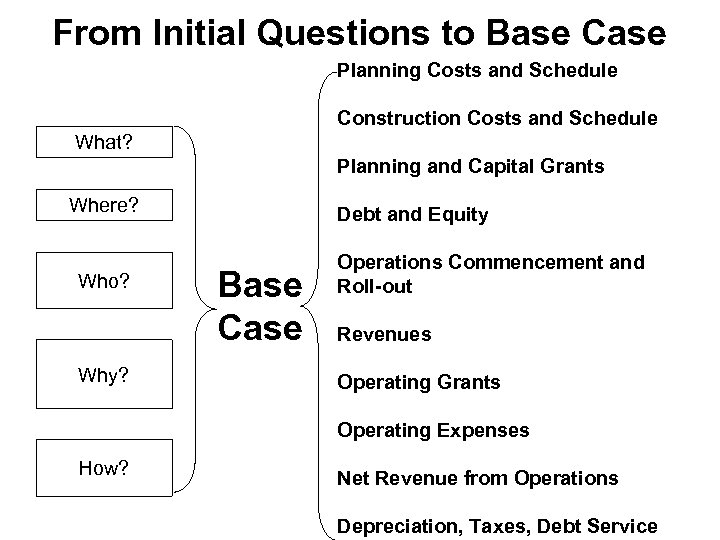 From Initial Questions to Base Case

What?

Where?

Who?

Why?

How?

Base Case

Planning Costs and Schedule

Construction Costs and Schedule

Planning and Capital Grants

Debt and Equity

Operations Commencement and Roll-out

Revenues

Operating Grants

Operating Expenses

Net Revenue from Operations

Depreciation, Taxes, Debt Service